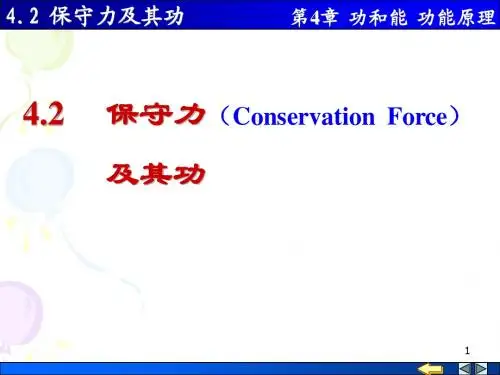 4.2 保守力及其功

第4章 功和能 功能原理

4.2 保守力（Conservation Force）及其功

1